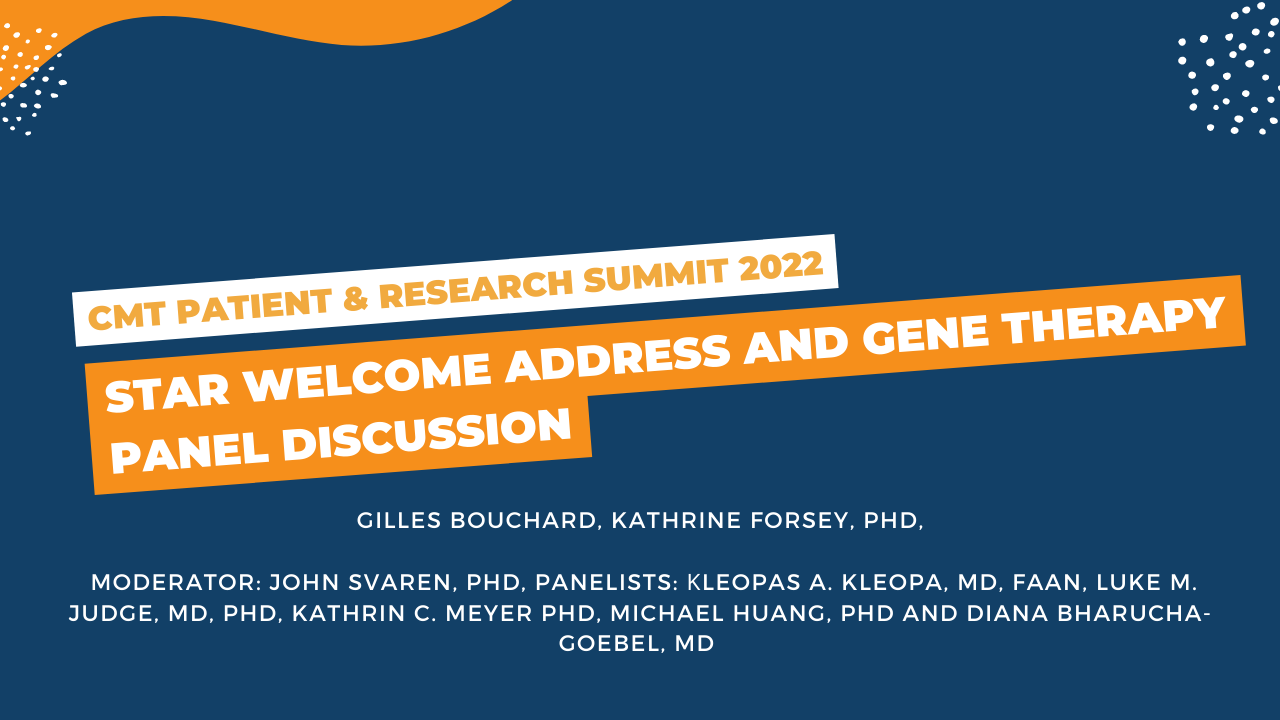 CMT PATIENT & RESEARCH SUMMIT 2022

STAR WELCOME ADDRESS AND GENE THERAPY PANEL DISCUSSION

GILLES BOUCHARD, KATHRINE FORSEY, PHD,

MODERATOR: JOHN SVAREN, PHD, PANELISTS: KLEOPAS A. KLEOPA, MD, FAAN, LUKE M. JUDGE, MD, PHD, KATHRIN C. MEYER PHD, MICHAEL HUANG, PHD AND DIANA BHARUCHA-GOEBEL, MD